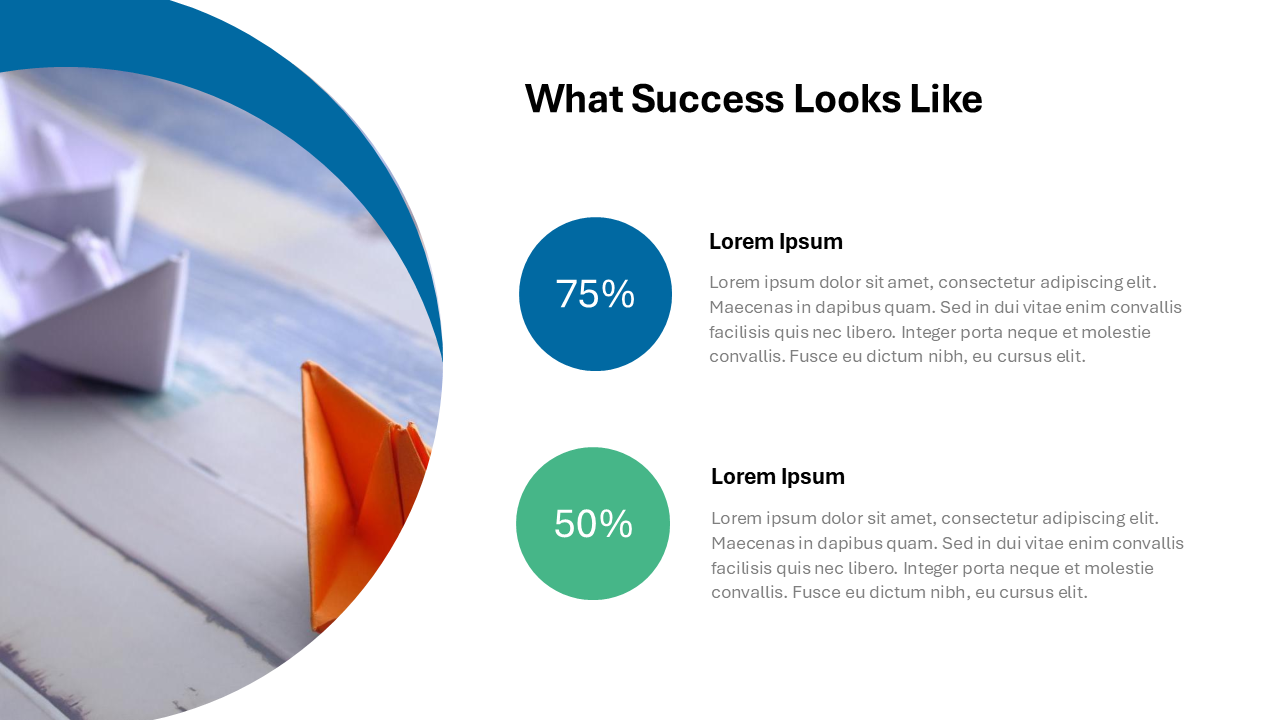 What Success Looks Like

75%

Lorem Ipsum

Lorem ipsum dolor sit amet, consectetur adipiscing elit. Maecenas in dapibus quam. Sed in dui vitae enim convallis facilisis quis nec libero. Integer porta neque et molestie convallis. Fusce eu dictum nibh, eu cursus elit.

50%

Lorem Ipsum

Lorem ipsum dolor sit amet, consectetur adipiscing elit. Maecenas in dapibus quam. Sed in dui vitae enim convallis facilisis quis nec libero. Integer porta neque et molestie convallis. Fusce eu dictum nibh, eu cursus elit.